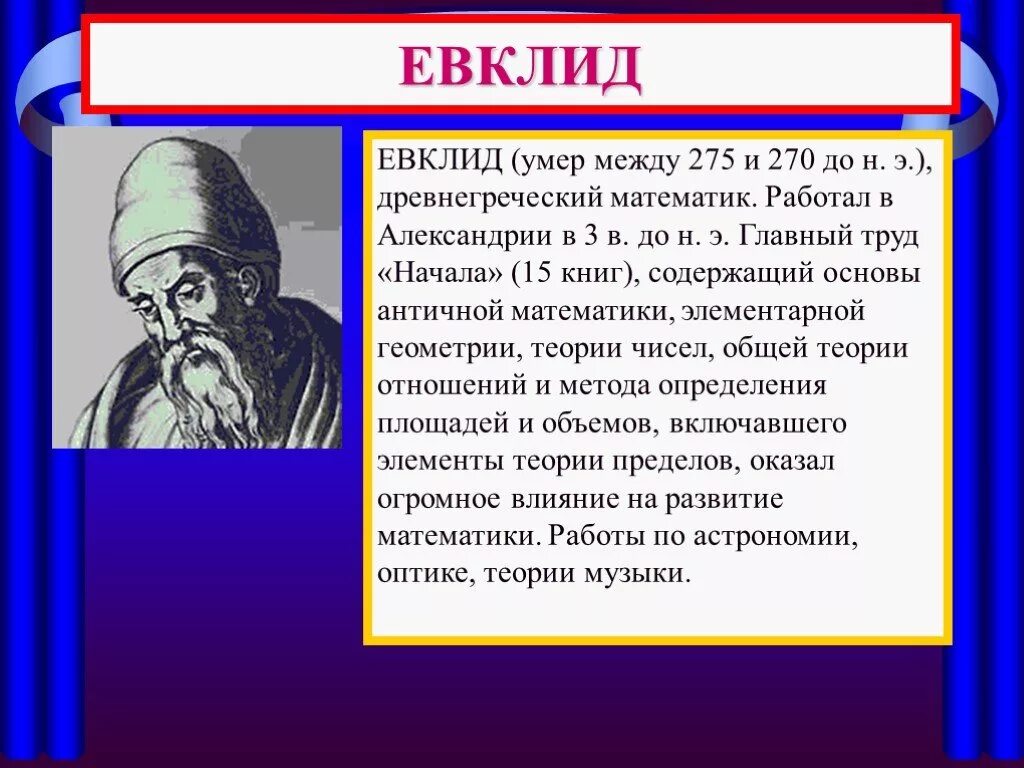 ЕВКЛИД

ЕВКЛИД (умер между 275 и 270 до н. э.), древнегреческий математик. Работал в Александрии в 3 в. до н. э. Главный труд «Начала» (15 книг), содержащий основы античной математики, элементарной геометрии, теории чисел, общей теории отношений и метода определения площадей и объемов, включавшего элементы теории пределов, оказал огромное влияние на развитие математики. Работы по астрономии, оптике, теории музыки.